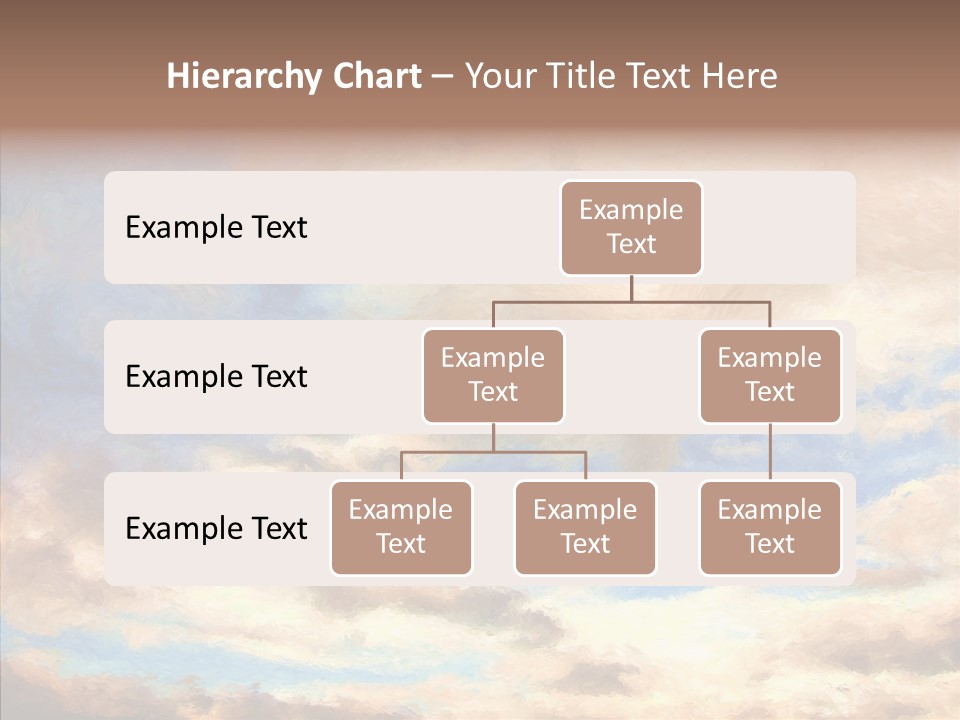 Hierarchy Chart – Your Title Text Here

Example Text

Example Text

Example Text

Example Text

Example Text

Example Text

Example Text

Example Text

Example Text